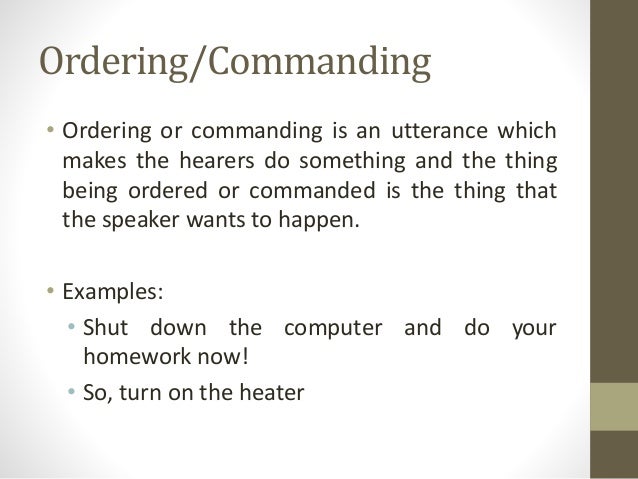 Ordering/Commanding

• Ordering or commanding is an utterance which makes the hearers do something and the thing being ordered or commanded is the thing that the speaker wants to happen.

• Examples:

• Shut down the computer and do your homework now!

• So, turn on the heater